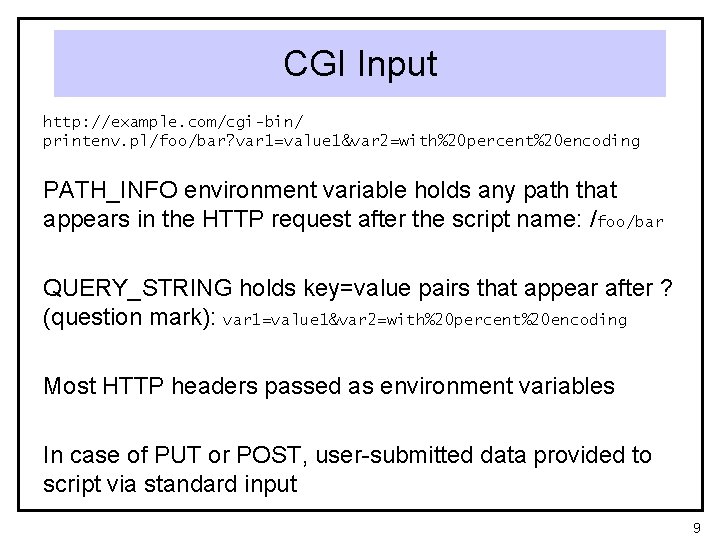 CGI Input

http://example.com/cgi-bin/printenv.pl/foo/bar?var1=value1&var2=with%20percent%20encoding

PATH_INFO environment variable holds any path that appears in the HTTP request after the script name: /foo/bar

QUERY_STRING holds key=value pairs that appear after ? (question mark): var1=value1&var2=with%20percent%20encoding

Most HTTP headers passed as environment variables

In case of PUT or POST, user-submitted data provided to script via standard input

9